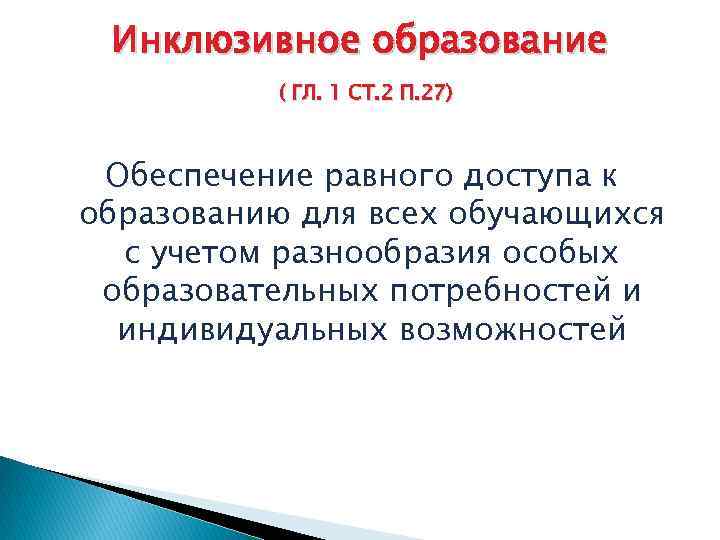 Инклюзивное образование

( ГЛ. 1 СТ.2 П.27)

Обеспечение равного доступа к образованию для всех обучающихся с учетом разнообразия особых образовательных потребностей и индивидуальных возможностей